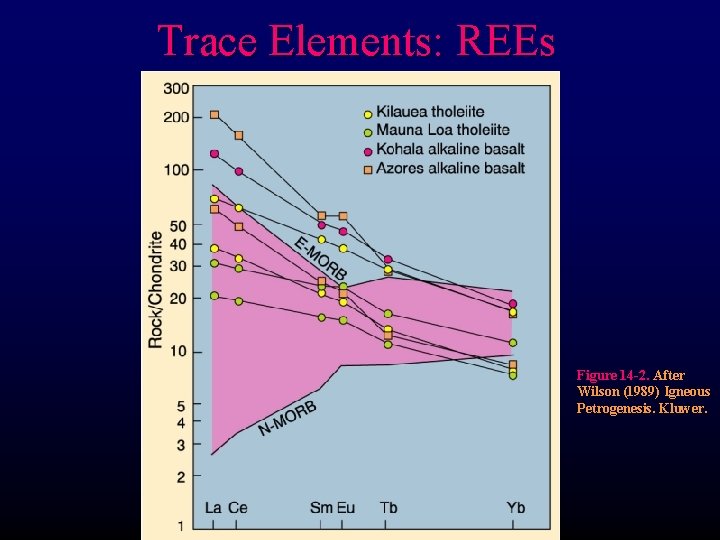 Trace Elements: REEs

300
200
100
50
40
30
20
10
5
4
3
2
1

Rock/Chondrite

Kilauea tholeiite
Mauna Loa tholeiite
Kohala alkaline basalt
Azores alkaline basalt

E-MORB

N-MORB

La Ce Sm Eu Tb Yb

Figure 14-2. After Wilson (1989) Igneous Petrogenesis. Kluwer.